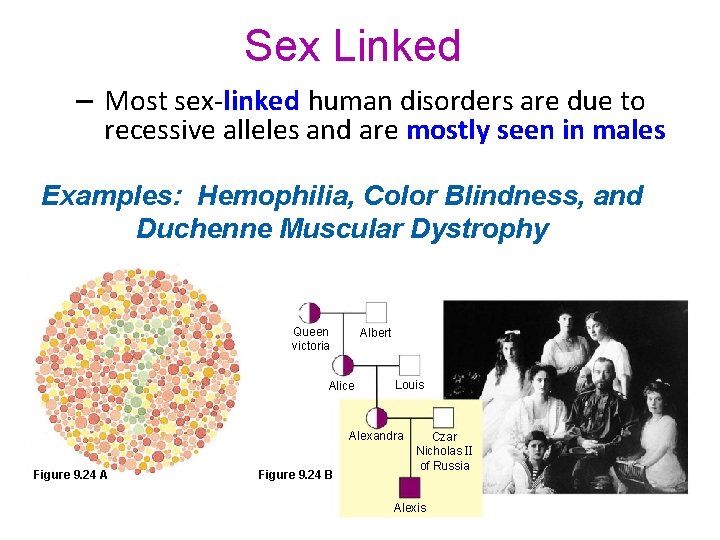 Sex Linked

– Most sex-linked human disorders are due to recessive alleles and are mostly seen in males

Examples: Hemophilia, Color Blindness, and Duchenne Muscular Dystrophy

Figure 9.24 A

Queen victoria

Albert

Alice

Louis

Alexandra

Czar Nicholas II of Russia

Alexis

Figure 9.24 B